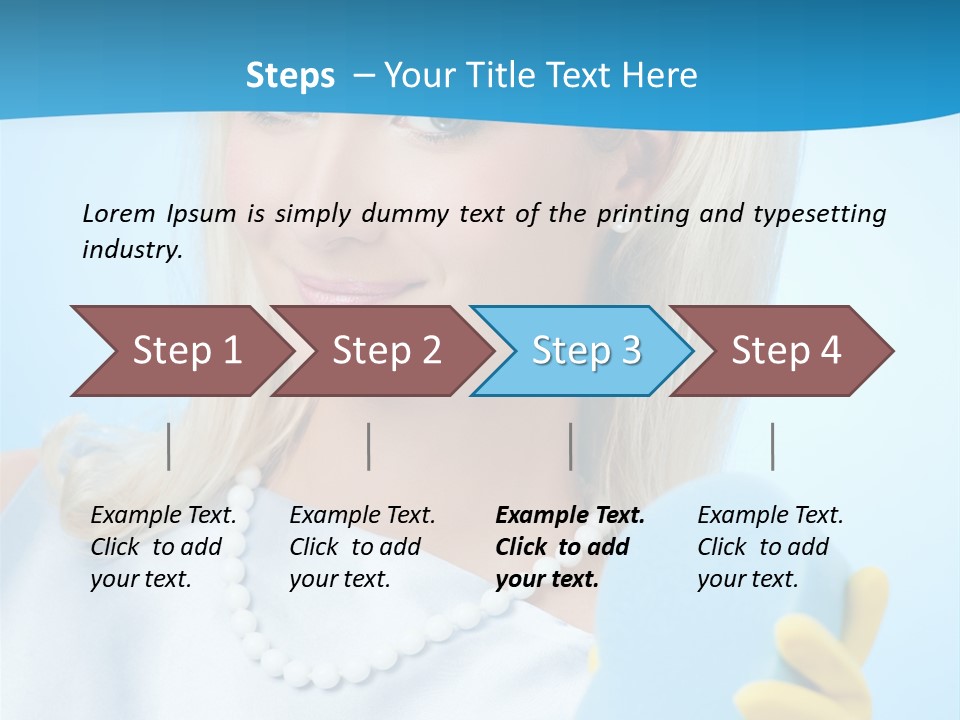 Steps – Your Title Text Here

Lorem Ipsum is simply dummy text of the printing and typesetting industry.

Step 1

Step 2

Step 3

Step 4

Example Text. Click to add your text.

Example Text. Click to add your text.

Example Text. Click to add your text.

Example Text. Click to add your text.